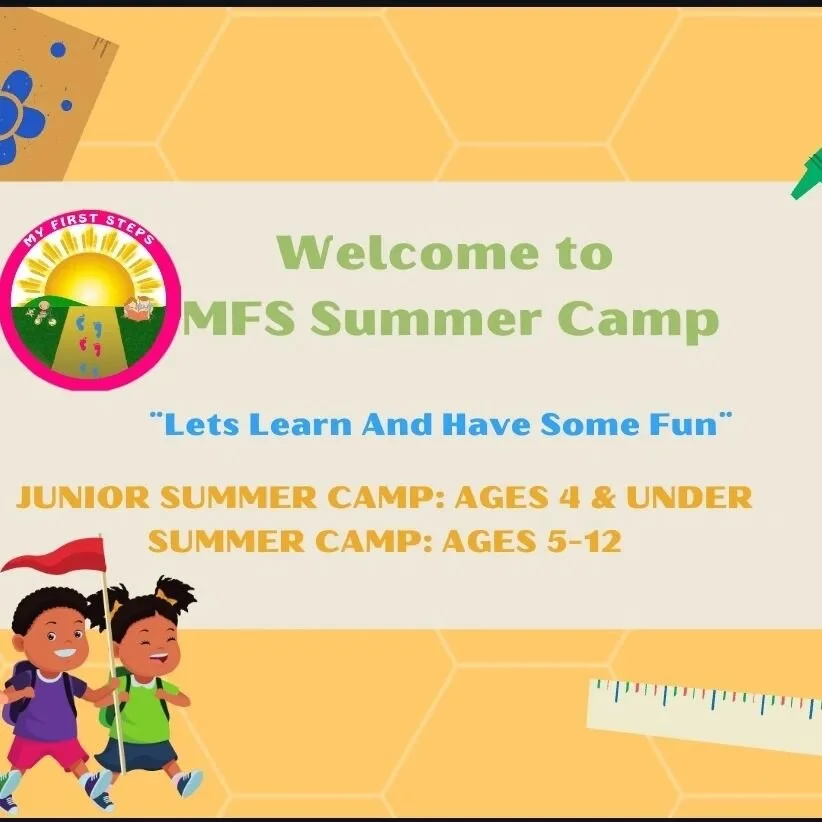 MY FIRST STEPS

Welcome to
MFS Summer Camp

"Lets Learn And Have Some Fun"

JUNIOR SUMMER CAMP: AGES 4 & UNDER
SUMMER CAMP: AGES 5-12